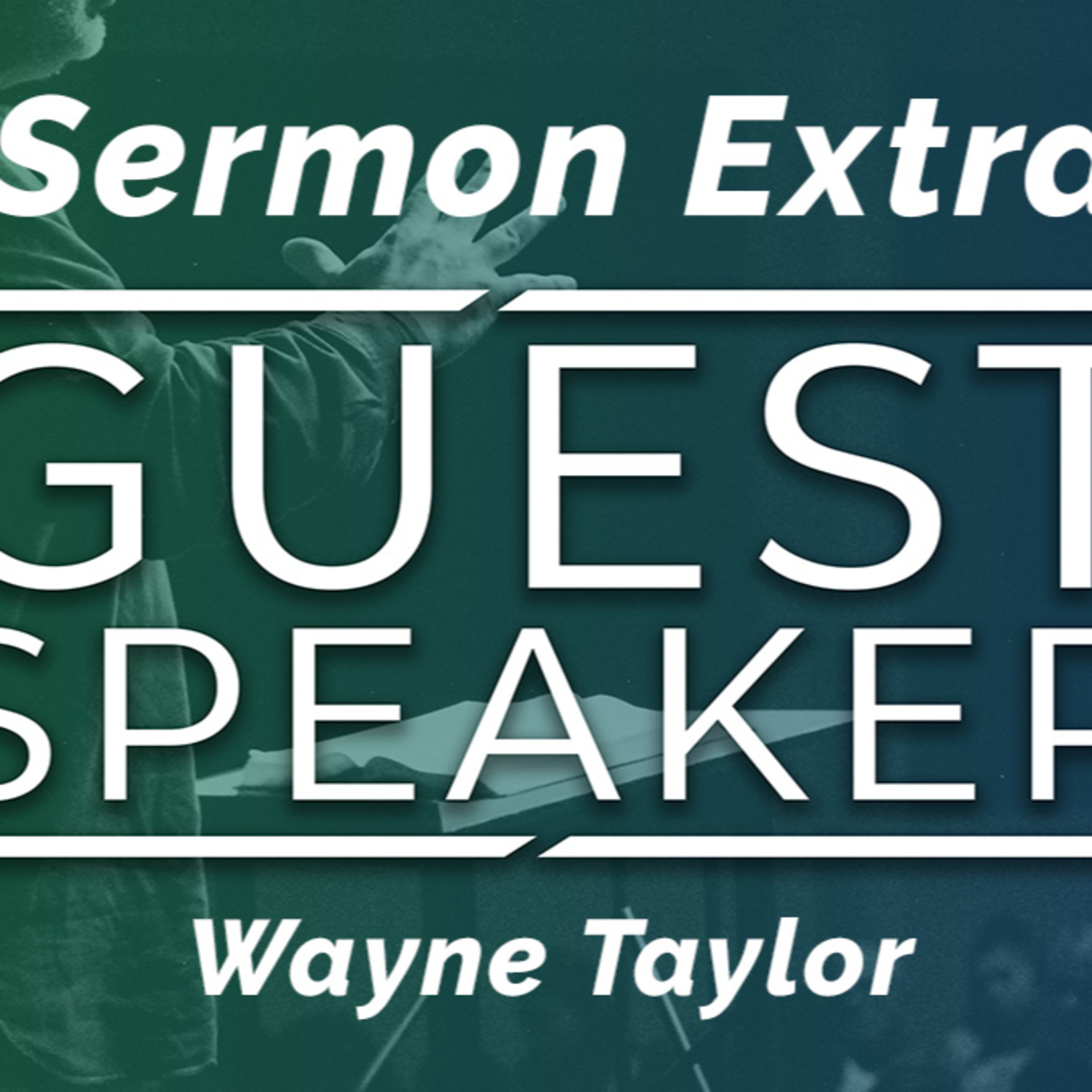 Sermon Extra

GUEST
SPEAKER

Wayne Taylor